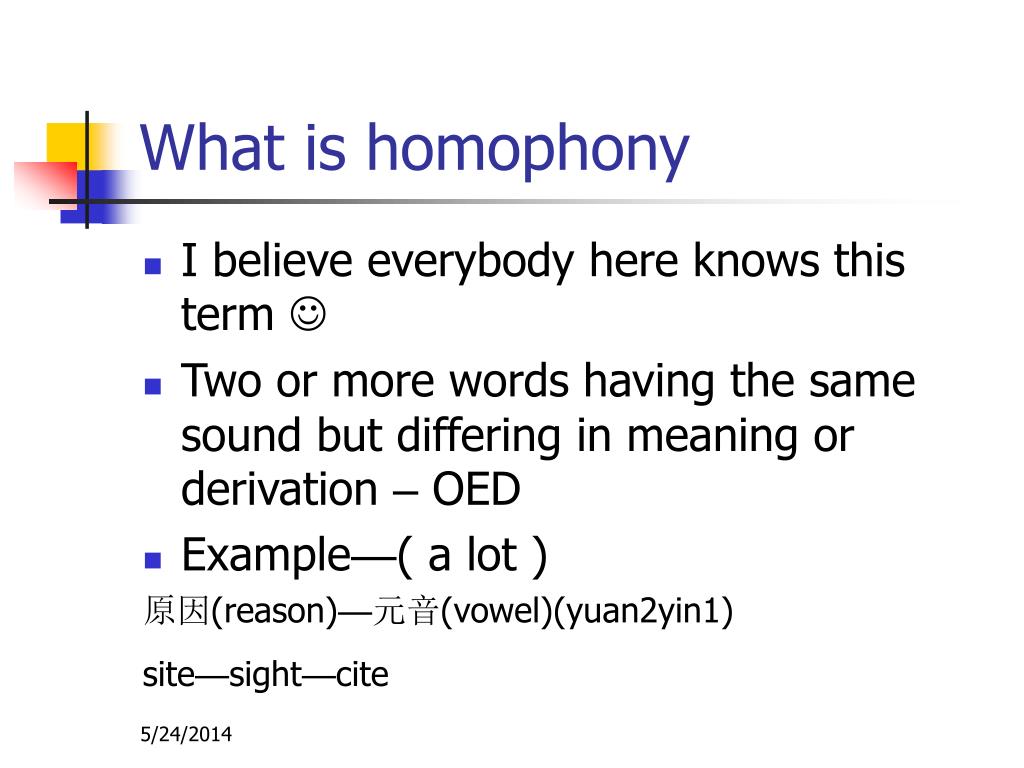 What is homophony

- I believe everybody here knows this term ☺
- Two or more words having the same sound but differing in meaning or derivation – OED
- Example—( a lot )

原因(reason)—元音(vowel)(yuan2yin1)

site—sight—cite

5/24/2014